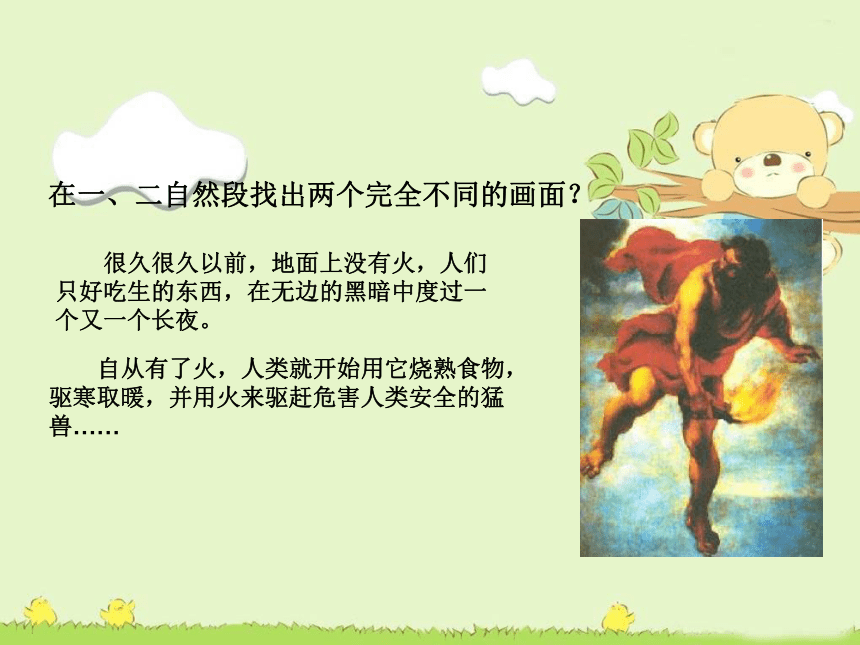 在一、二自然段找出两个完全不同的画面？

很久很久以前，地面上没有火，人们只好吃生的东西，在无边的黑暗中度过一个又一个长夜。

自从有了火，人类就开始用它烧熟食物，驱寒取暖，并用火来驱赶危害人类安全的猛兽……